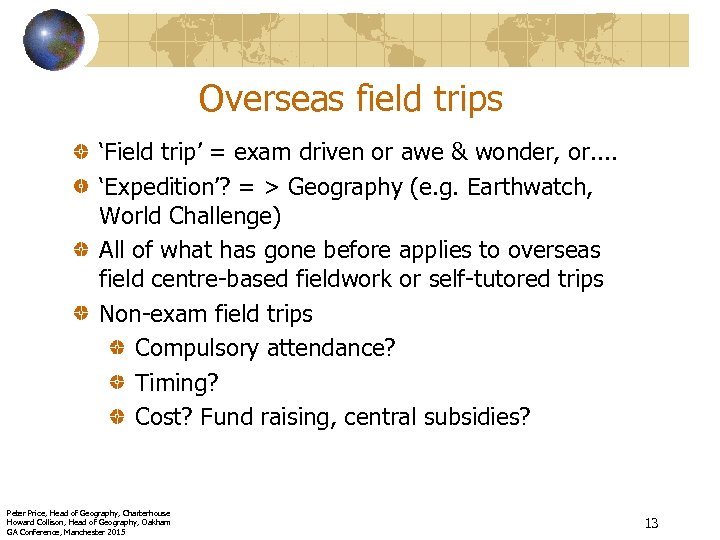 Overseas field trips

‘Field trip’ = exam driven or awe & wonder, or....

‘Expedition’? = > Geography (e.g. Earthwatch, World Challenge)

All of what has gone before applies to overseas field centre-based fieldwork or self-tutored trips

Non-exam field trips

Compulsory attendance?

Timing?

Cost? Fund raising, central subsidies?

Peter Price, Head of Geography, Charterhouse
Howard Collison, Head of Geography, Oakham
GA Conference, Manchester 2015

13